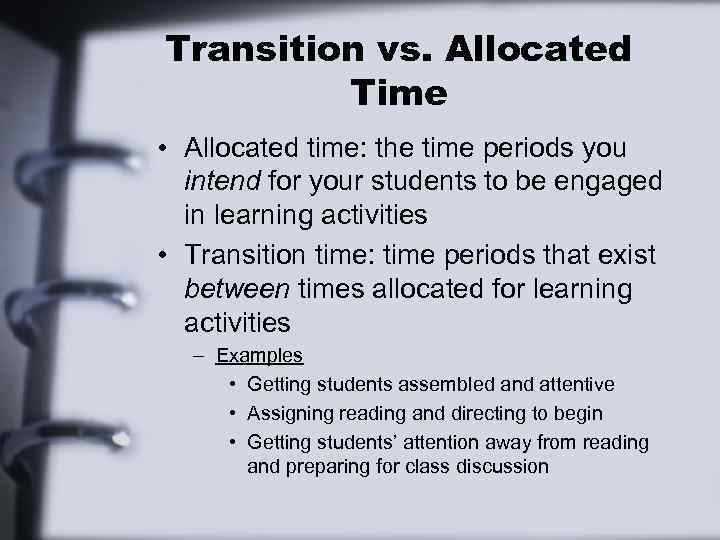 Transition vs. Allocated Time

• Allocated time: the time periods you intend for your students to be engaged in learning activities

• Transition time: time periods that exist between times allocated for learning activities

– Examples

• Getting students assembled and attentive

• Assigning reading and directing to begin

• Getting students' attention away from reading and preparing for class discussion